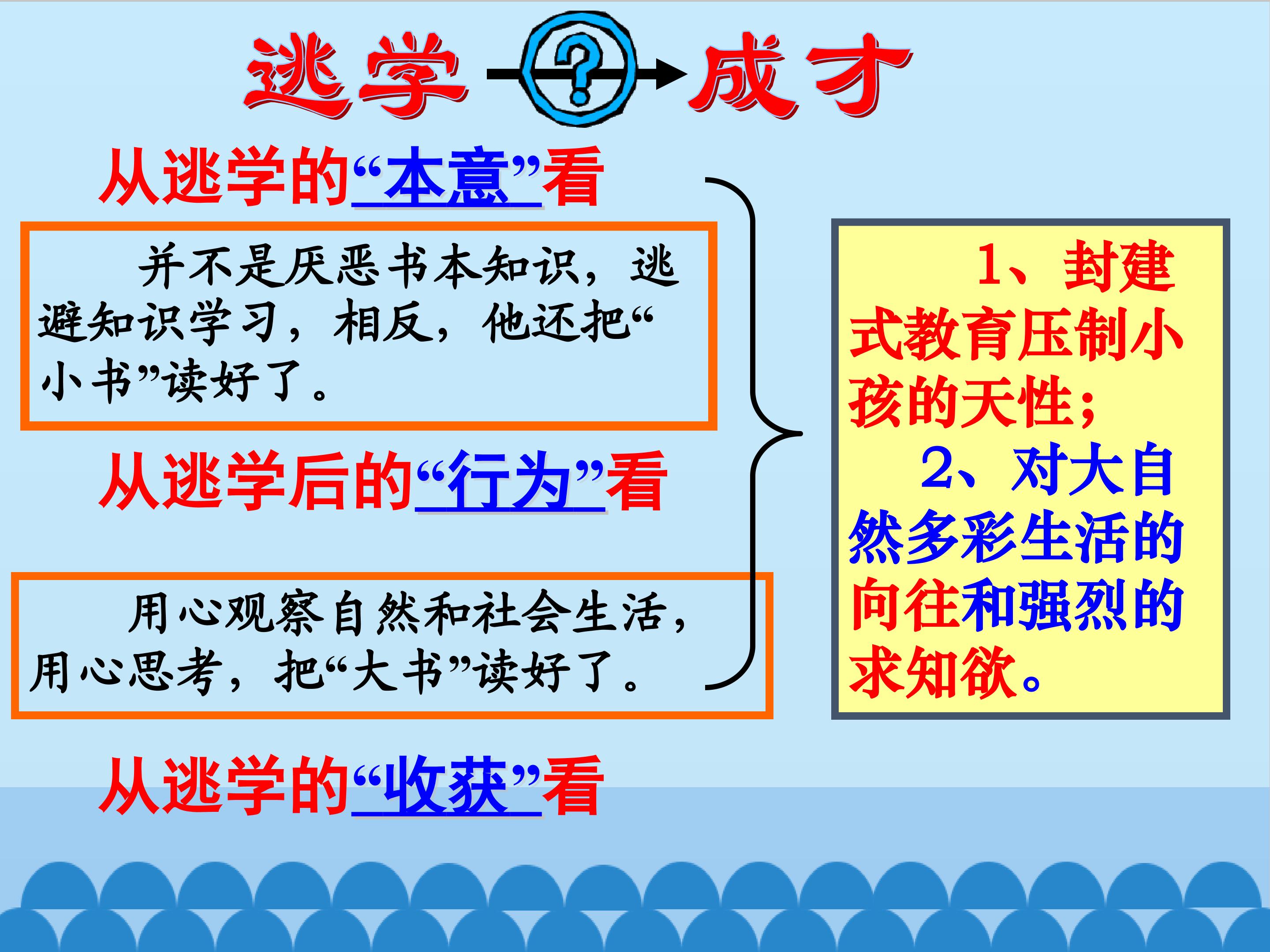 逃学 ? 成才

从逃学的“本意”看

并不是厌恶书本知识，逃避知识学习，相反，他还把“小书”读好了。

从逃学后的“行为”看

用心观察自然和社会生活，用心思考，把“大书”读好了。

从逃学的“收获”看

1、封建式教育压制小孩的天性；

2、对大自然多彩生活的向往和强烈的求知欲。